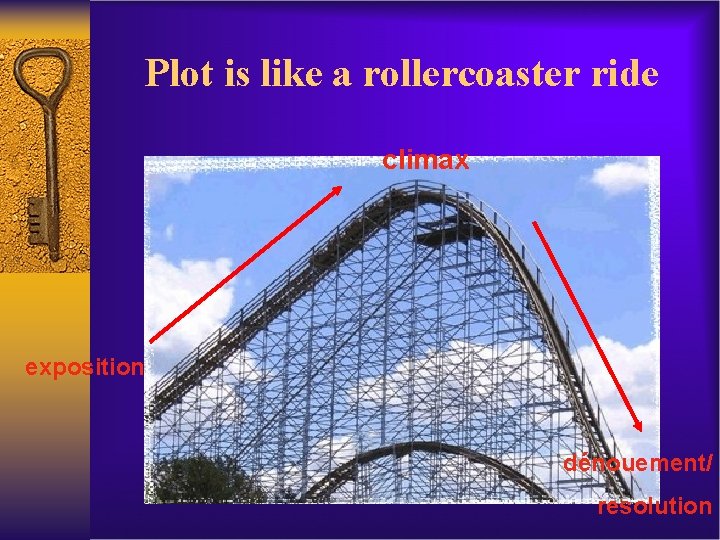 Plot is like a rollercoaster ride

climax

exposition

dénouement/
resolution